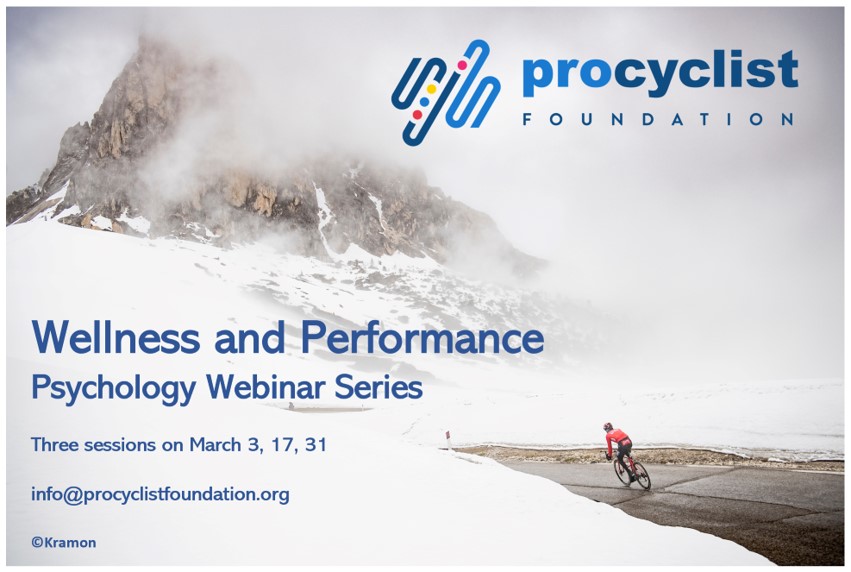 procyclist
FOUNDATION

Wellness and Performance
Psychology Webinar Series

Three sessions on March 3, 17, 31

info@procyclistfoundation.org

©Kramon